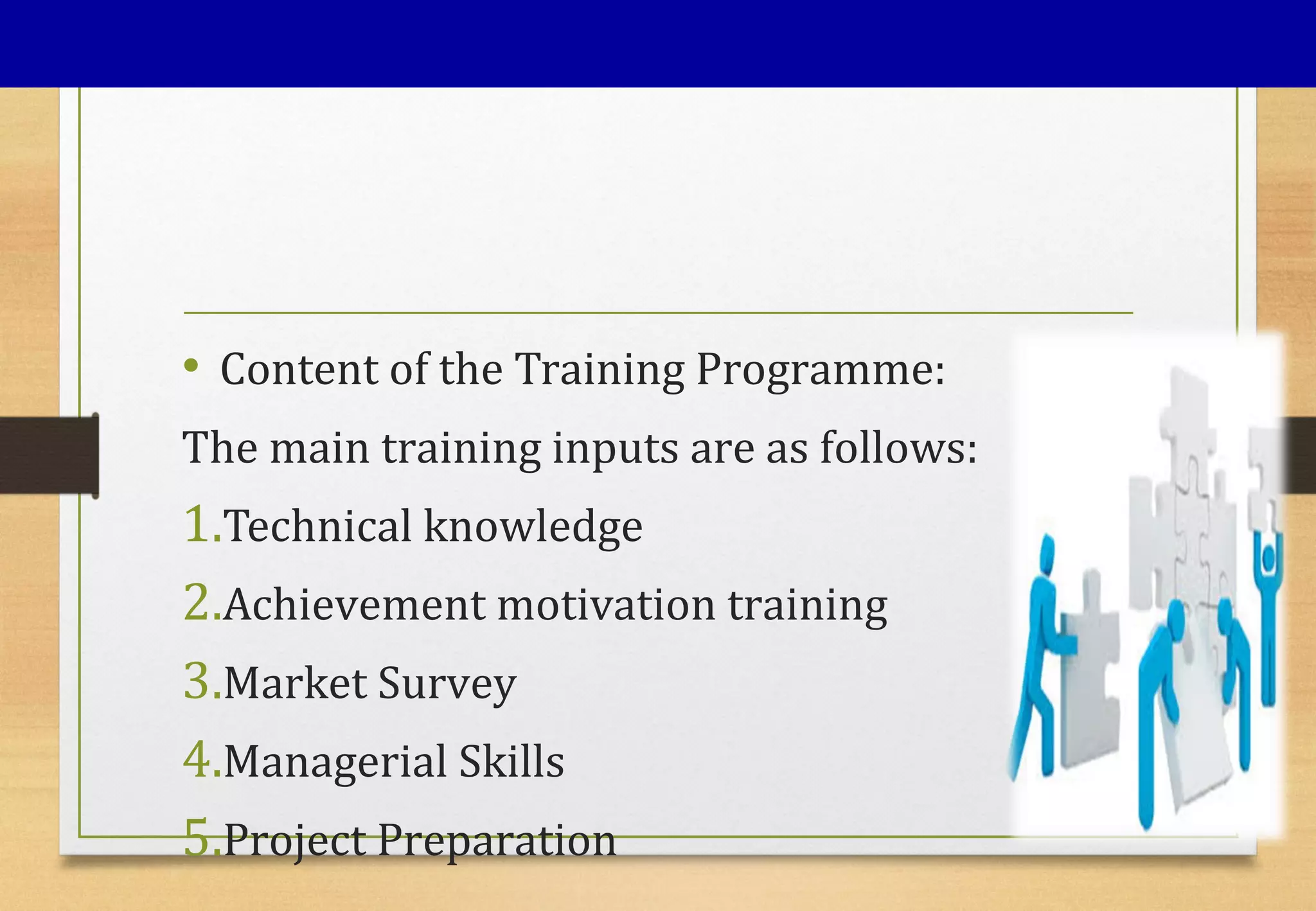 • Content of the Training Programme:

The main training inputs are as follows:

1.Technical knowledge

2.Achievement motivation training

3.Market Survey

4.Managerial Skills

5.Project Preparation